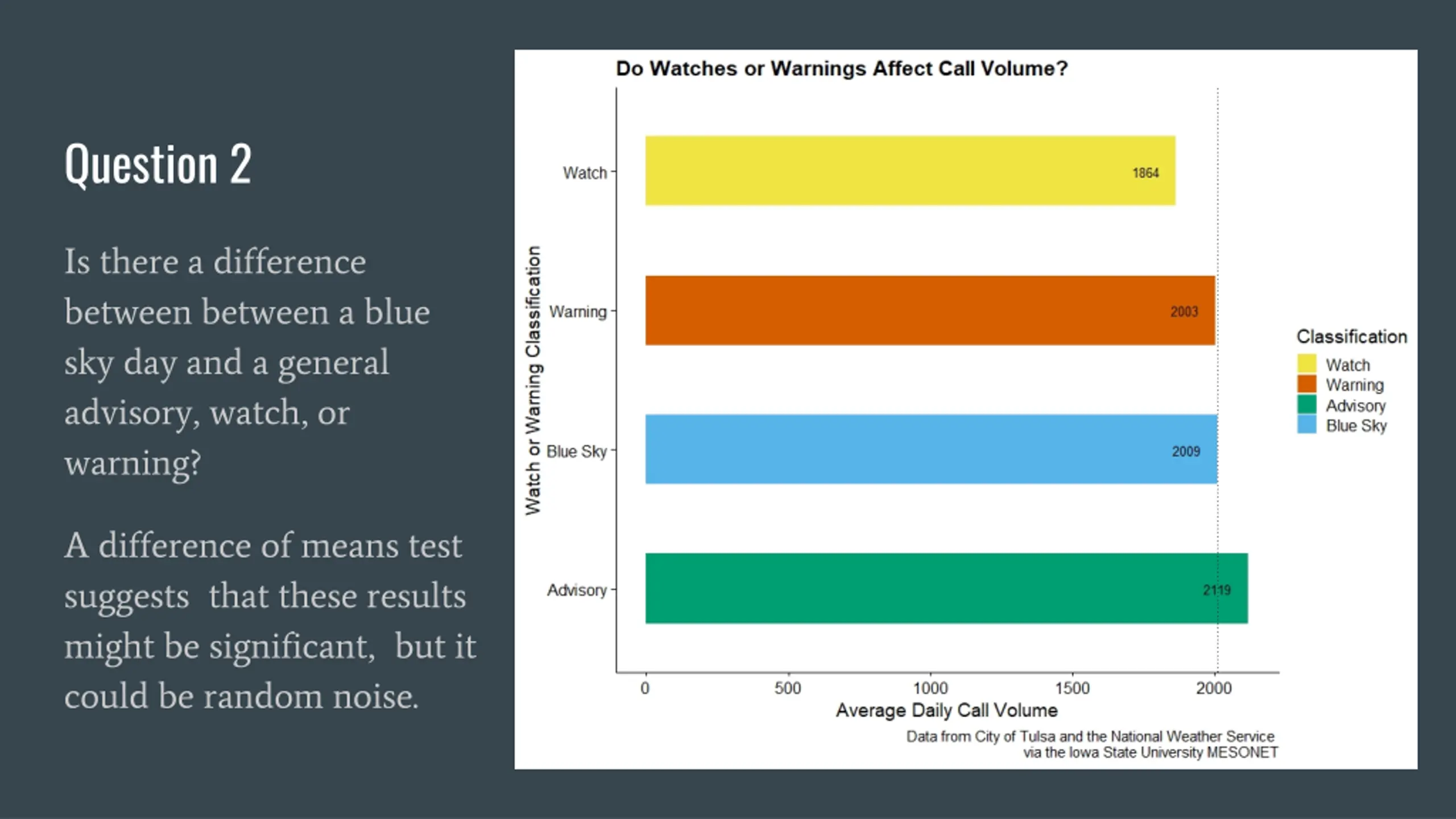 Question 2

Is there a difference between between a blue sky day and a general advisory, watch, or warning?

A difference of means test suggests that these results might be significant, but it could be random noise.

Do Watches or Warnings Affect Call Volume?

Watch or Warning Classification

Watch
1864
Warning
2003
Blue Sky
2009
Advisory
2119

0
500
1000
1500
2000
Average Daily Call Volume

Classification
Watch
Warning
Advisory
Blue Sky

Data from City of Tulsa and the National Weather Service via the Iowa State University MESONET